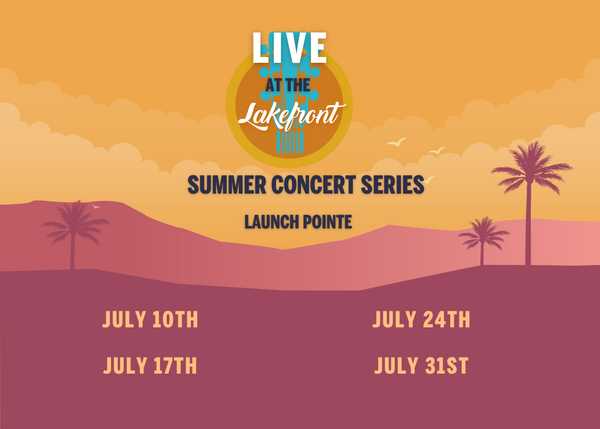 LIVE
AT THE
Lakefront

SUMMER CONCERT SERIES

LAUNCH POINTE

JULY 10TH

JULY 17TH

JULY 24TH

JULY 31ST